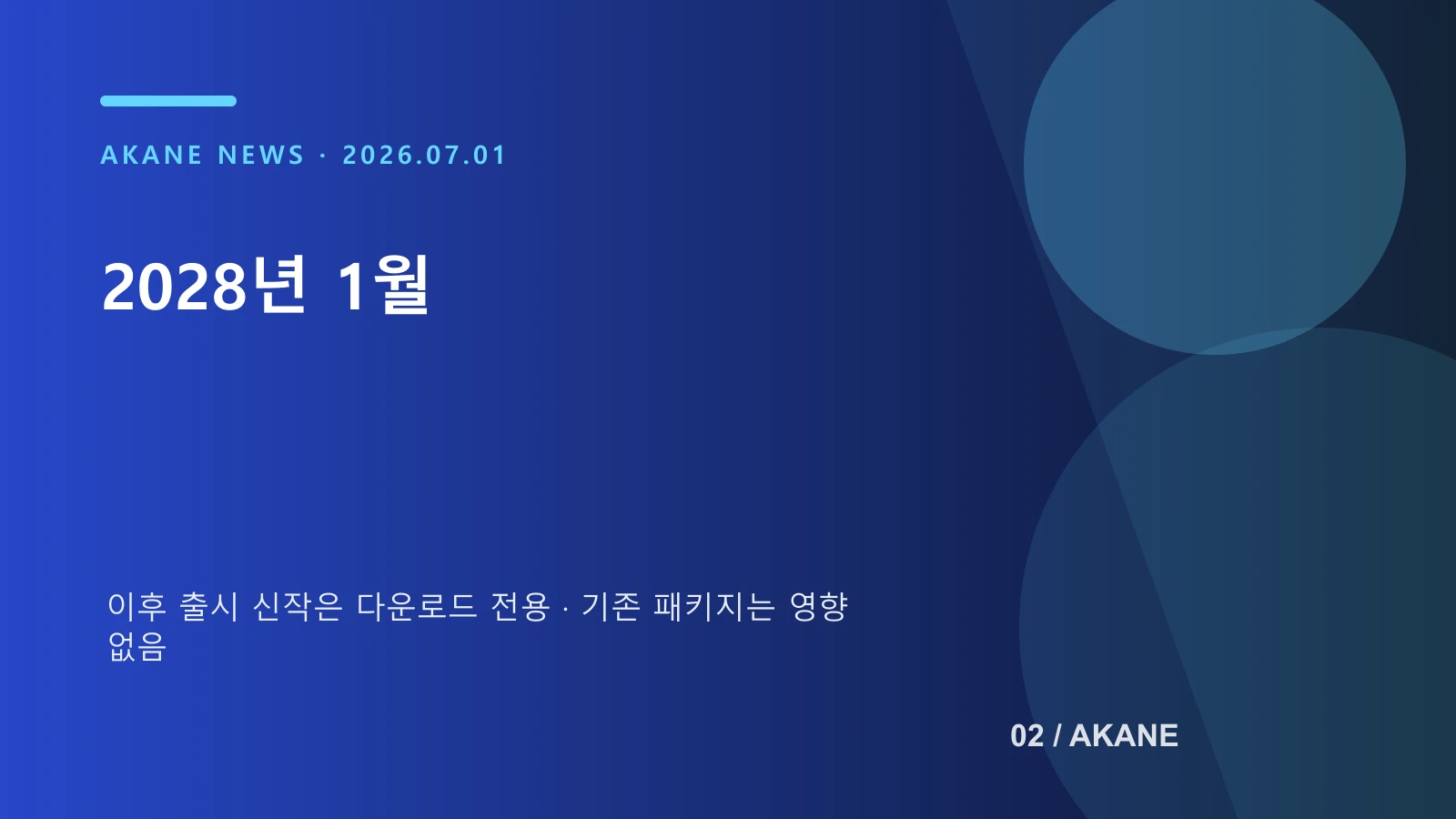 AKANE NEWS · 2026.07.01

2028년 1월

이후 출시 신작은 다운로드 전용 · 기존 패키지는 영향 없음

02 / AKANE